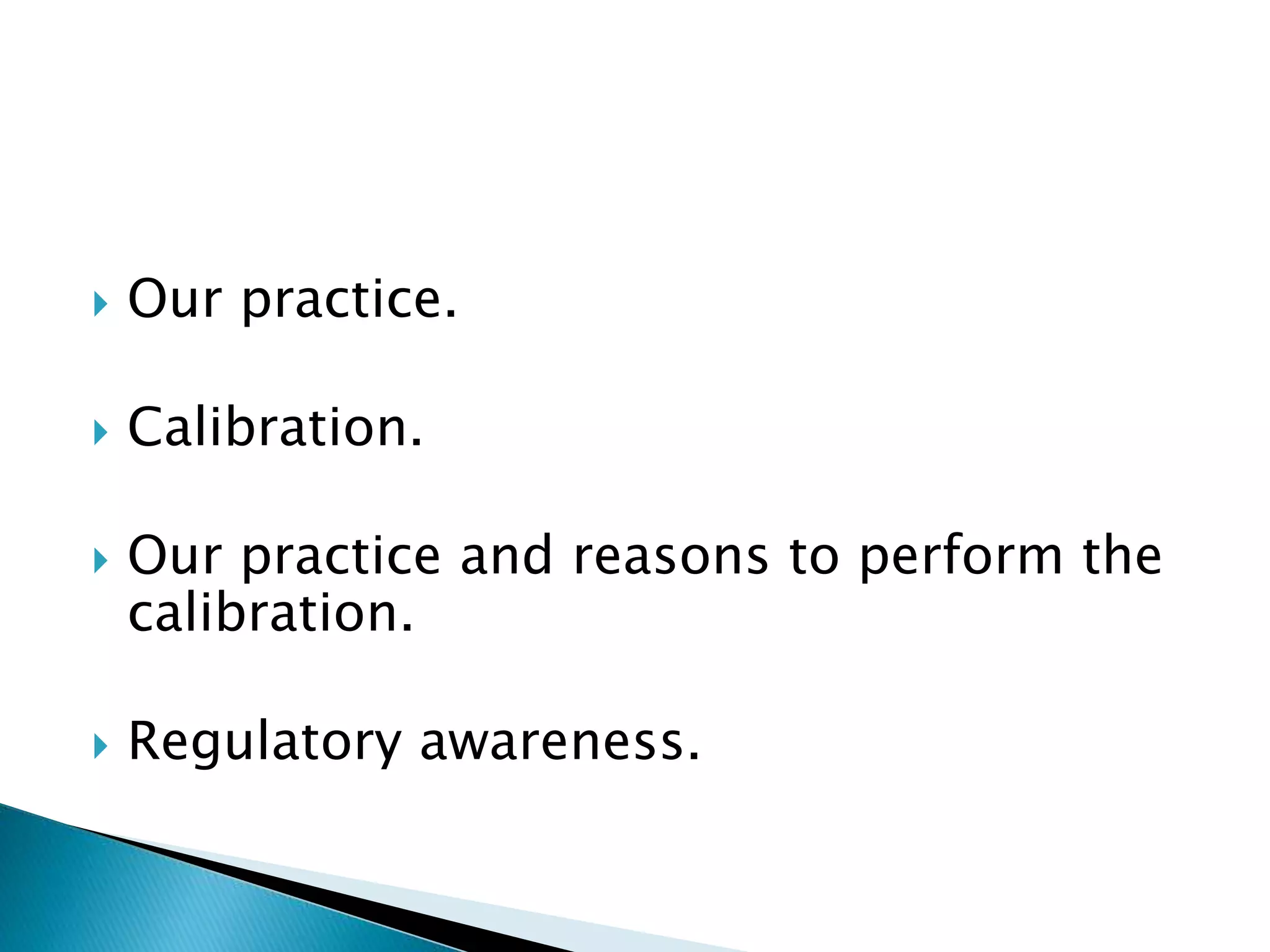 Our practice.

Calibration.

Our practice and reasons to perform the calibration.

Regulatory awareness.